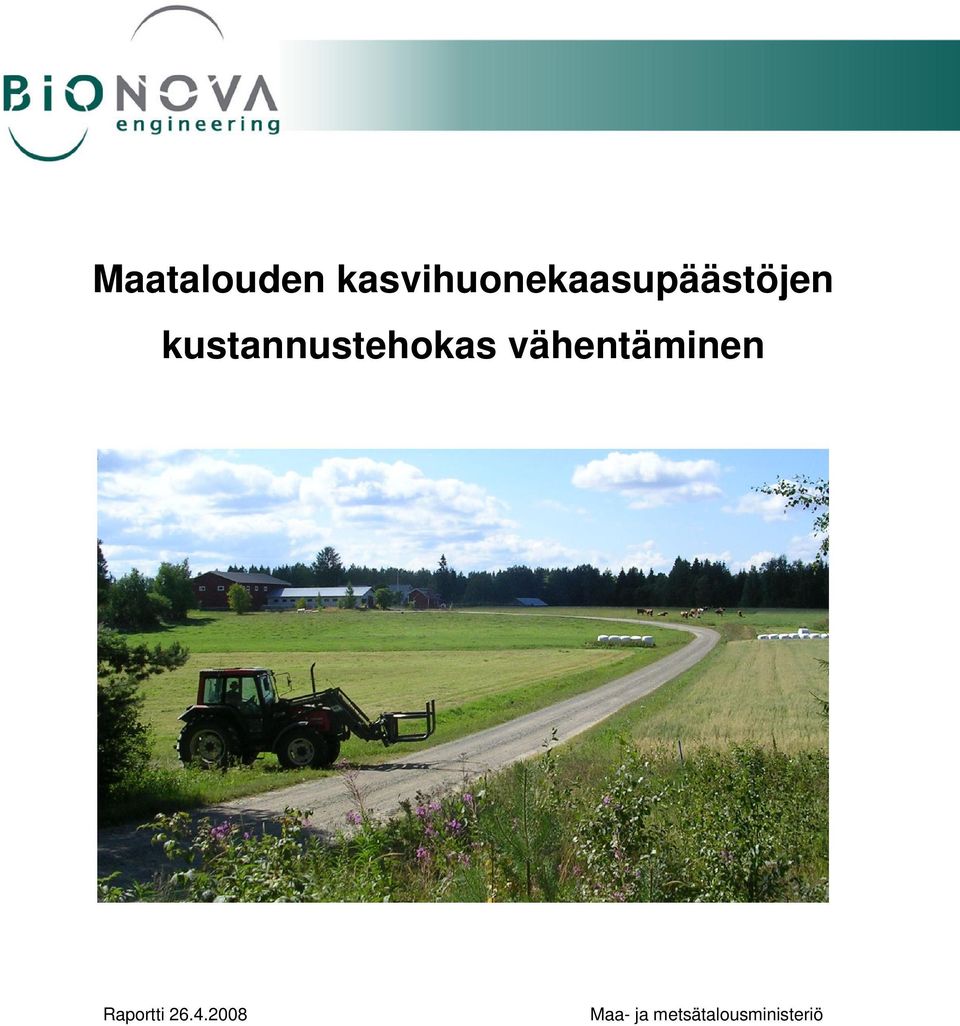 BiONOVA
engineering

Maatalouden kasvihuonekaasupäästöjen kustannustehokas vähentäminen

Raportti 26.4.2008

Maa- ja metsätalousministeriö